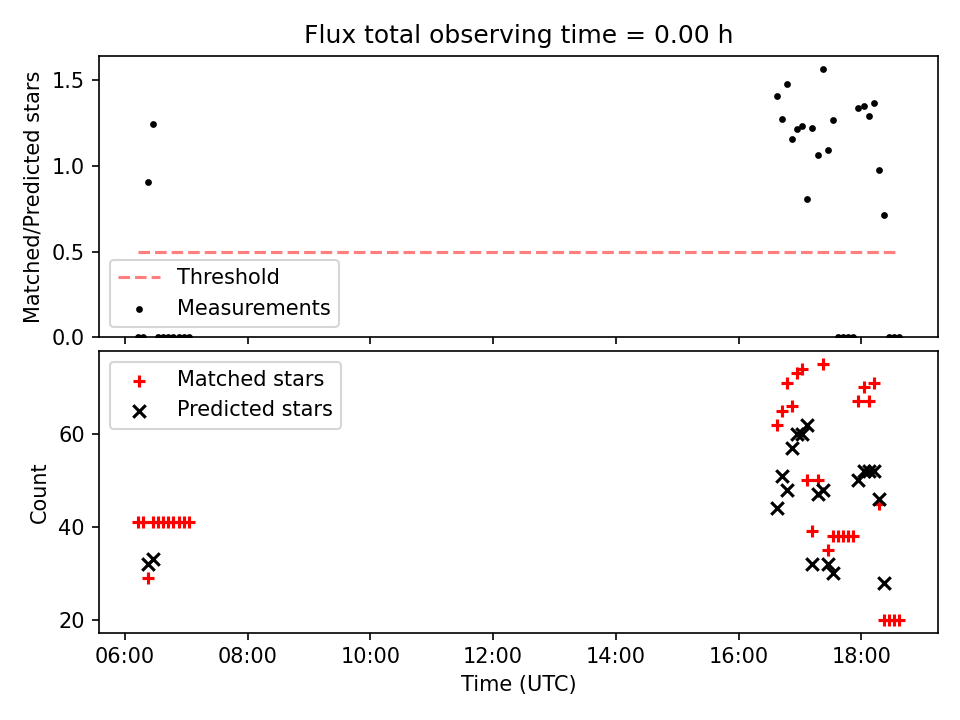 Flux total observing time = 0.00 h

Matched/Predicted stars

1.5
1.0
0.5
0.0

Threshold
Measurements

Matched stars
Predicted stars

Count

60
40
20

06:00
08:00
10:00
12:00
14:00
16:00
18:00

Time (UTC)